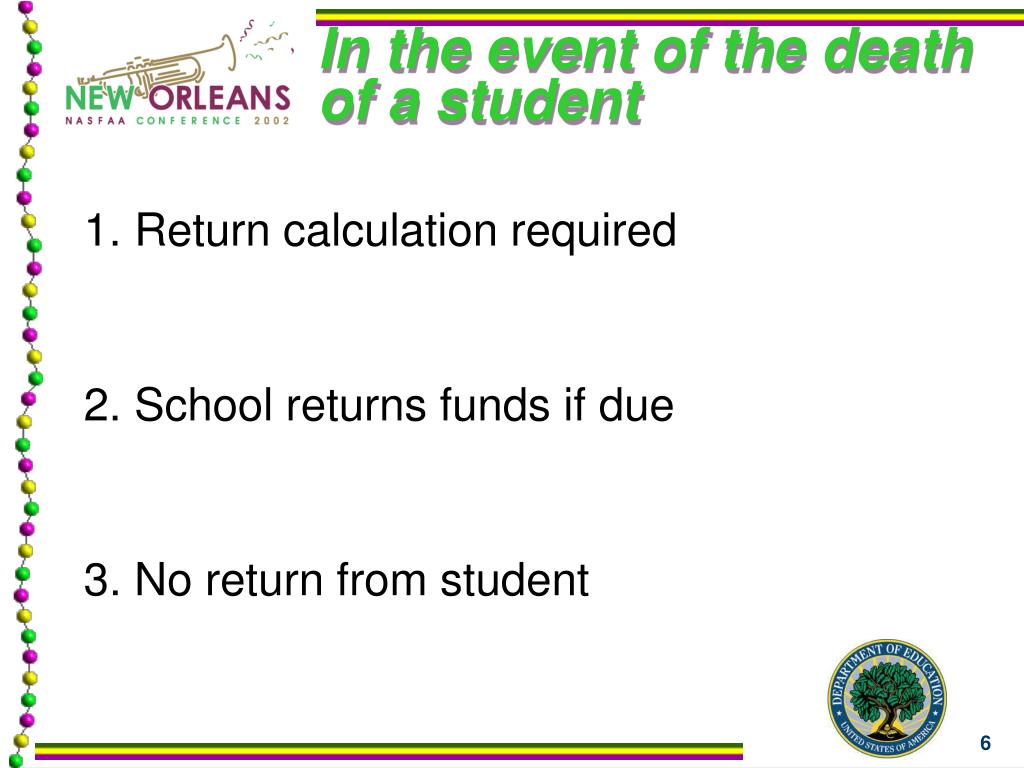 NEW ORLEANS
NASFAA CONFERENCE 2002

In the event of the death of a student

1. Return calculation required

2. School returns funds if due

3. No return from student

DEPARTMENT OF EDUCATION
UNITED STATES OF AMERICA

6